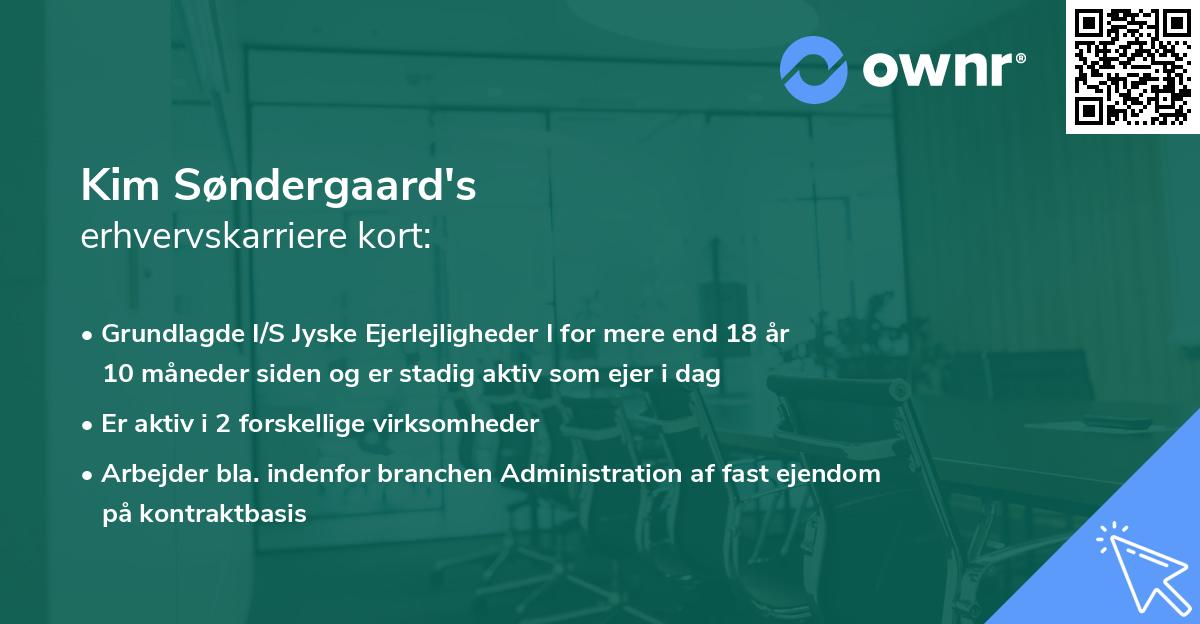 ownr®

Kim Søndergaard's
erhvervskarriere kort:

• Grundlagde I/S Jyske Ejerlejligheder I for mere end 18 år 10 måneder siden og er stadig aktiv som ejer i dag

• Er aktiv i 2 forskellige virksomheder

• Arbejder bla. indenfor branchen Administration af fast ejendom på kontraktbasis